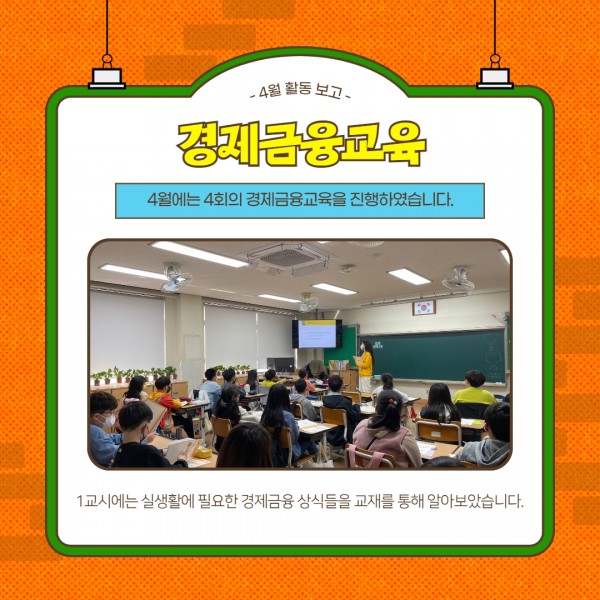 - 4월 활동 보고 -

경제금융교육

4월에는 4회의 경제금융교육을 진행하였습니다.

1교시에는 실생활에 필요한 경제금융 상식들을 교재를 통해 알아보았습니다.